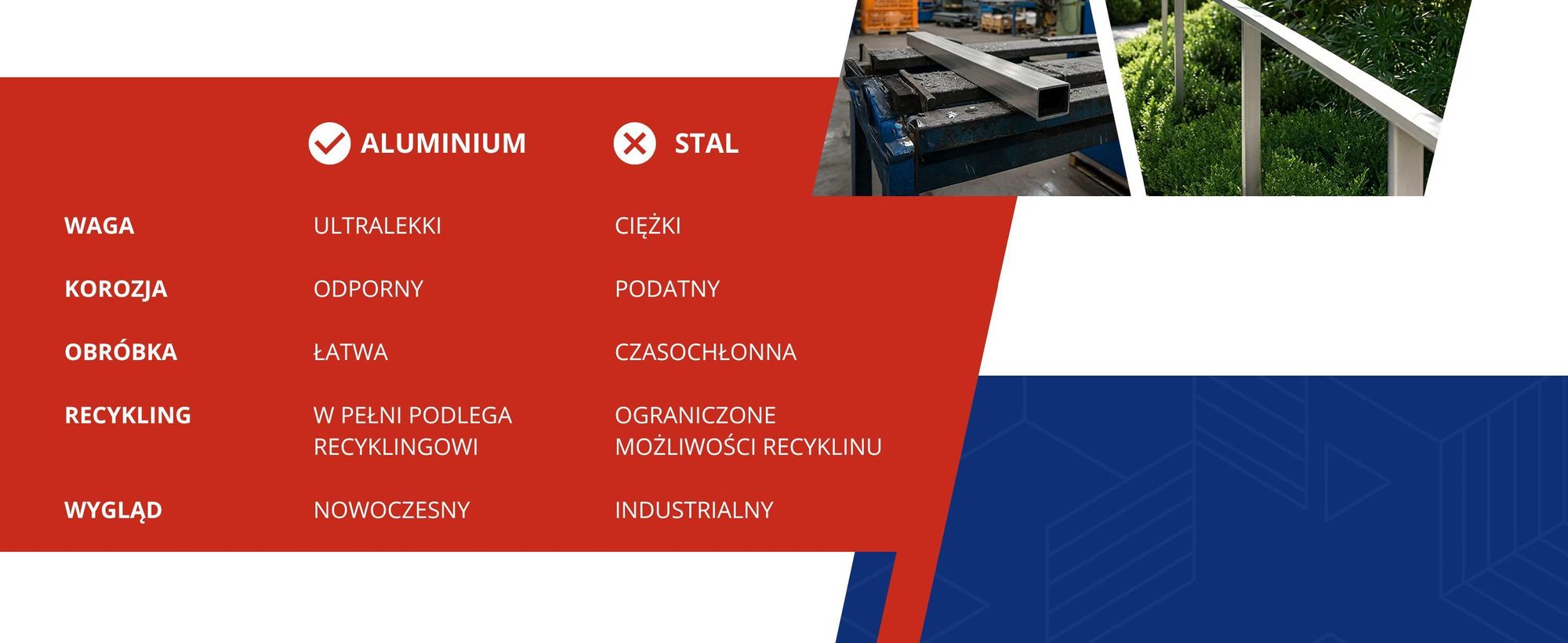 | | ALUMINIUM | STAL |
|---|---|---|
| WAGA | ULTRALEKKI | CIĘŻKI |
| KOROZJA | ODPORNY | PODATNY |
| OBRÓBKA | ŁATWA | CZASOCHŁONNA |
| RECYKLING | W PEŁNI PODLEGA RECYKLINGOWI | OGRANICZONE MOŻLIWOŚCI RECYKLINU |
| WYGLĄD | NOWOCZESNY | INDUSTRIALNY |